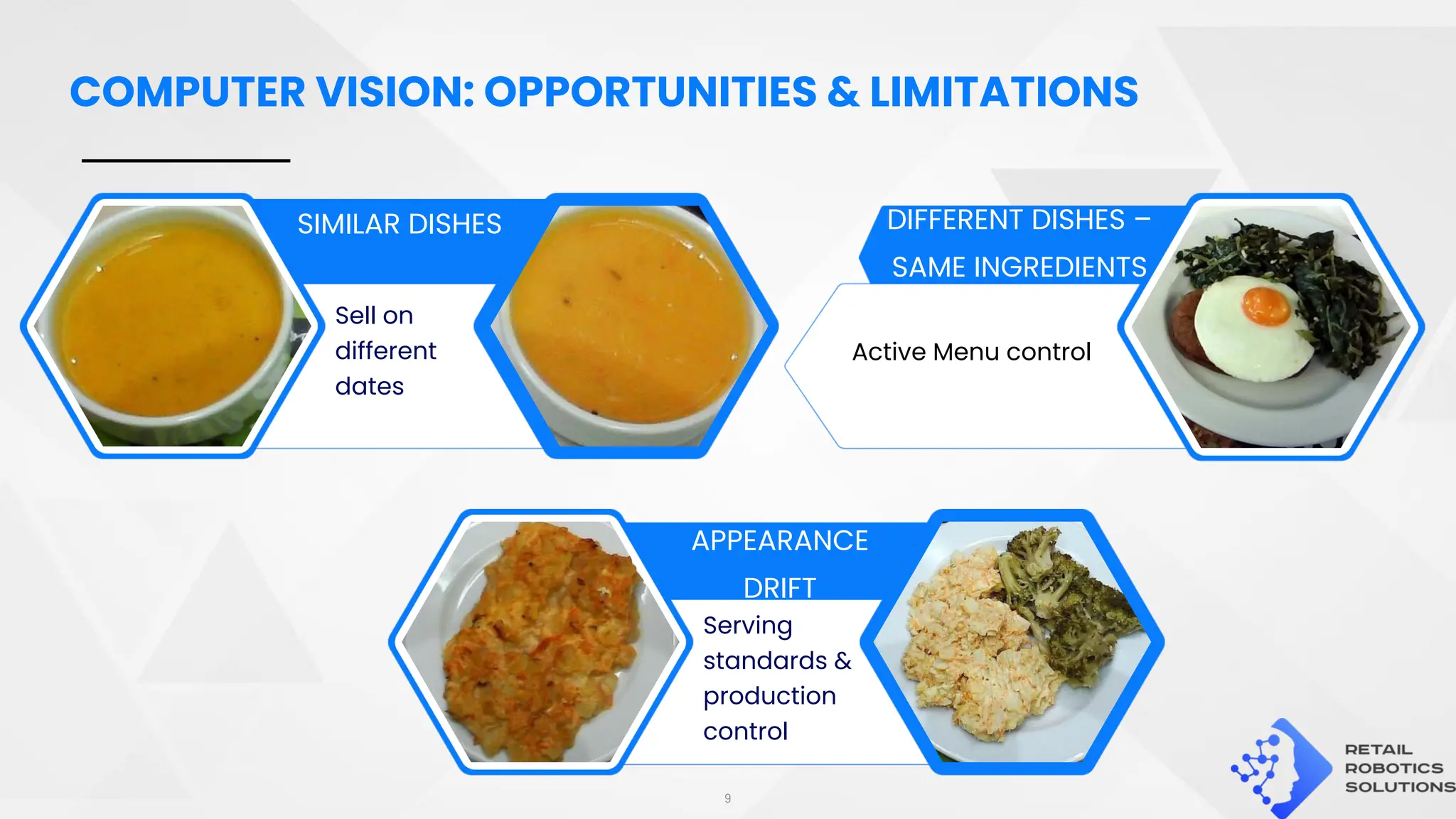 COMPUTER VISION: OPPORTUNITIES & LIMITATIONS

SIMILAR DISHES

Sell on different dates

DIFFERENT DISHES – SAME INGREDIENTS

Active Menu control

APPEARANCE DRIFT

Serving standards & production control

9

RETAIL ROBOTICS SOLUTIONS